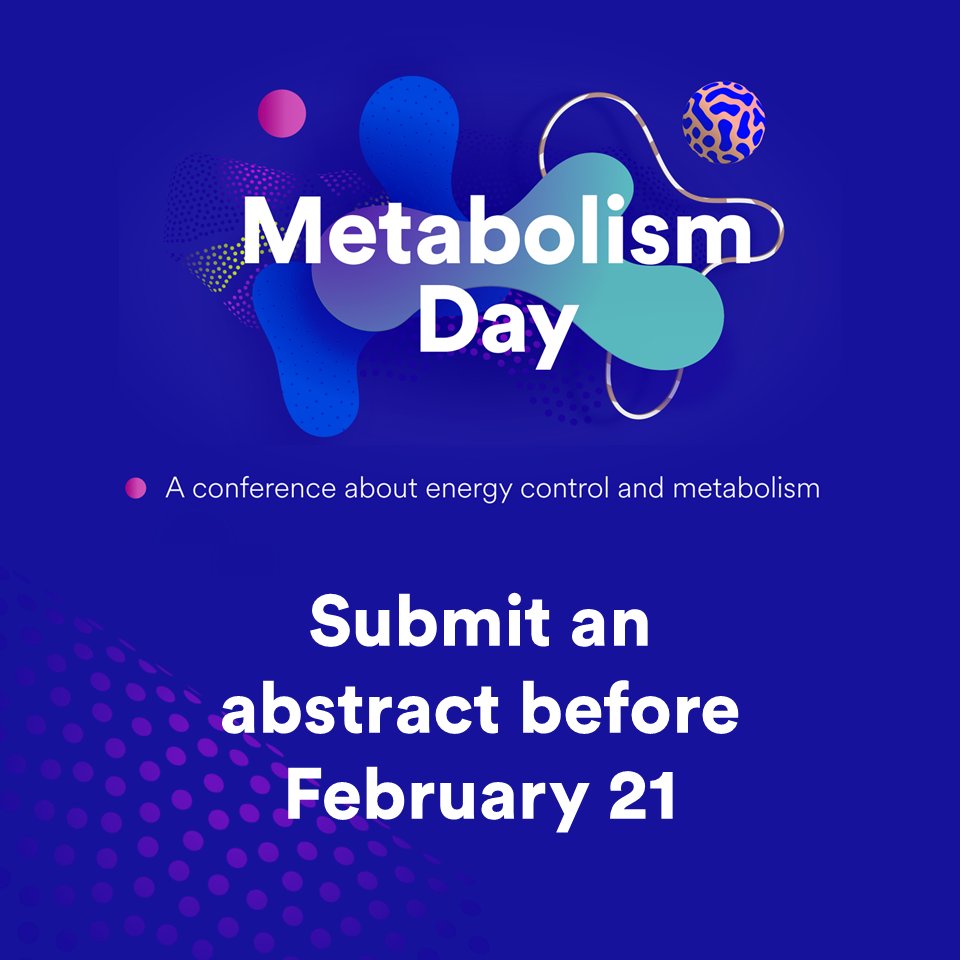 Metabolism Day

A conference about energy control and metabolism

Submit an abstract before February 21